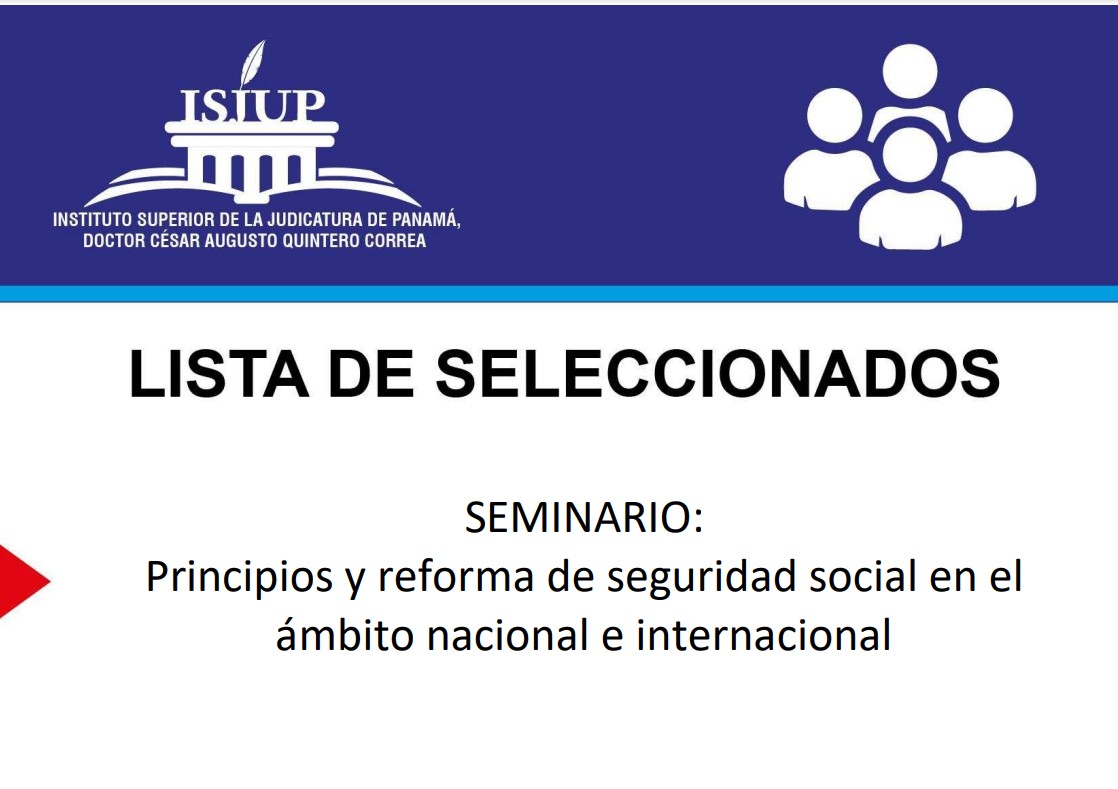 ISJUP
INSTITUTO SUPERIOR DE LA JUDICATURA DE PANAMÁ,
DOCTOR CÉSAR AUGUSTO QUINTERO CORREA

LISTA DE SELECCIONADOS

SEMINARIO:
Principios y reforma de seguridad social en el ámbito nacional e internacional